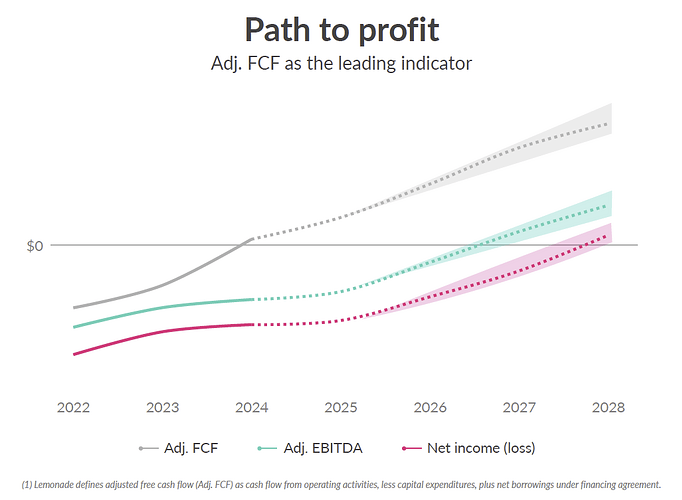 Path to profit
Adj. FCF as the leading indicator

$0

2022 2023 2024 2025 2026 2027 2028

Adj. FCF Adj. EBITDA Net income (loss)

(1) Lemonade defines adjusted free cash flow (Adj. FCF) as cash flow from operating activities, less capital expenditures, plus net borrowings under financing agreement.